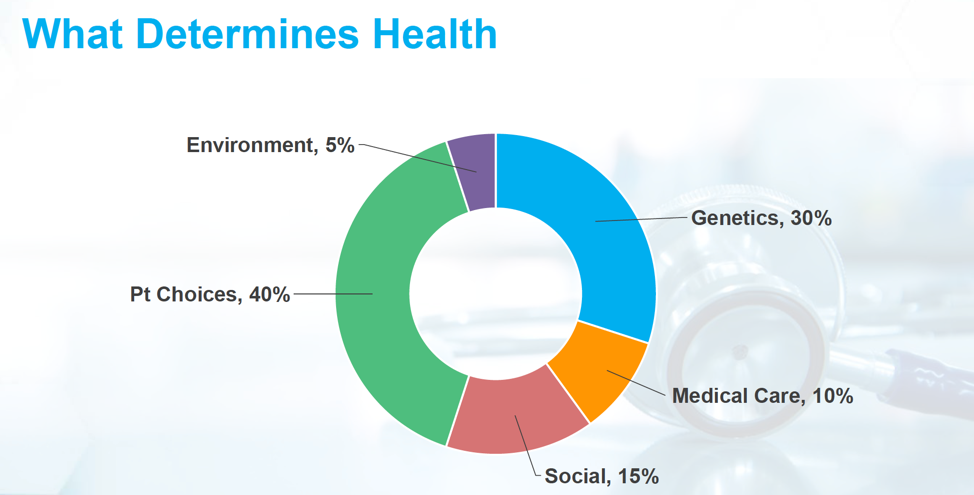 What Determines Health

Environment, 5%

Genetics, 30%

Pt Choices, 40%

Medical Care, 10%

Social, 15%